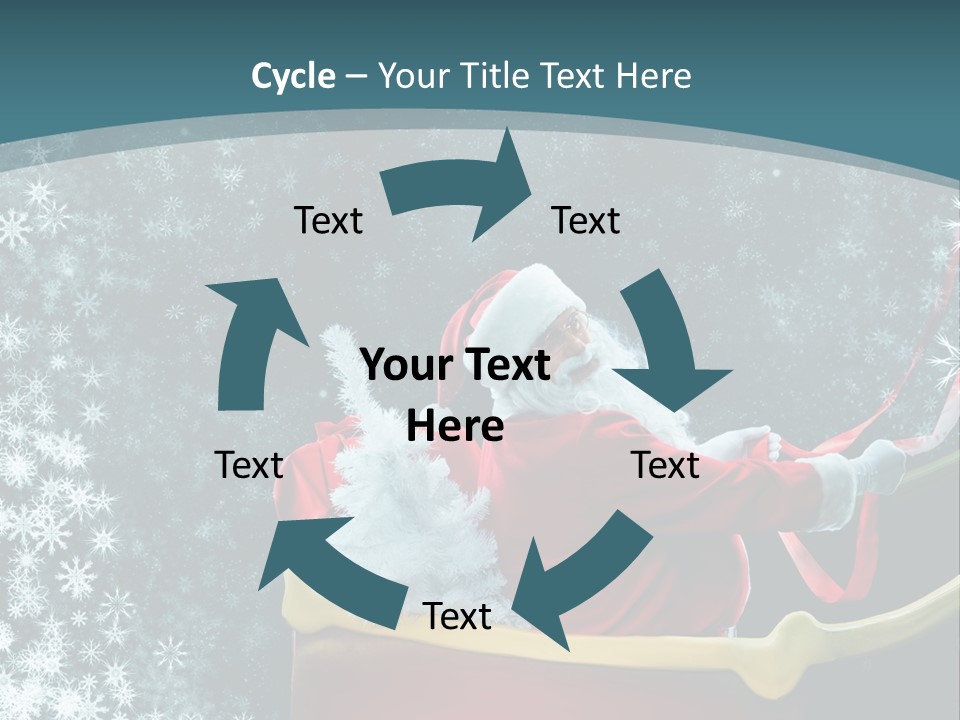 Cycle – Your Title Text Here

Text

Text

Your Text Here

Text

Text

Text